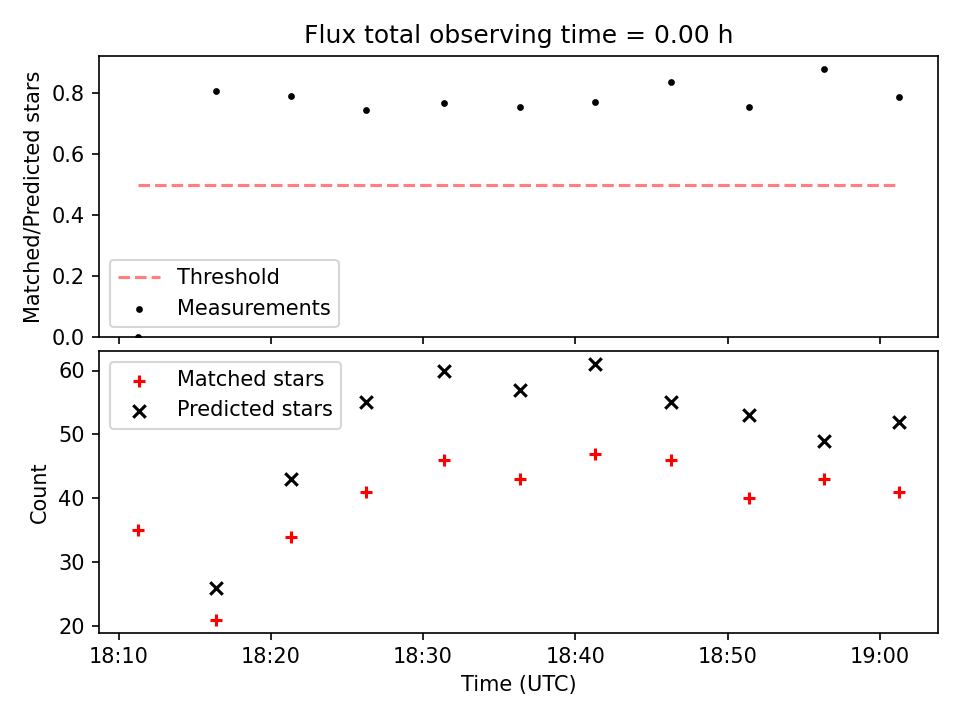 Flux total observing time = 0.00 h

Matched/Predicted stars

0.8
0.6
0.4
0.2
0.0

Threshold
Measurements

Matched stars
Predicted stars

Count

60
50
40
30
20

18:10
18:20
18:30
18:40
18:50
19:00

Time (UTC)